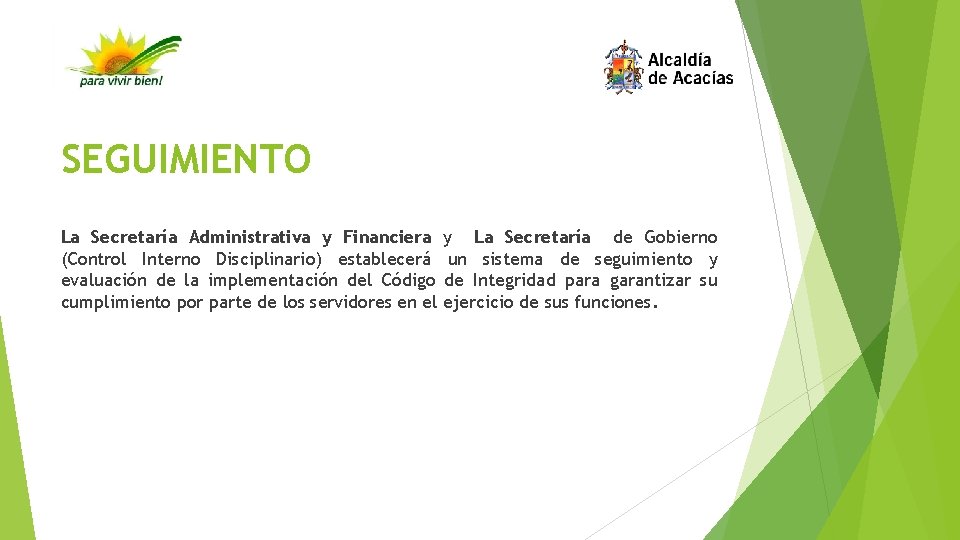 para vivir bien!

Alcaldía de Acacías

SEGUIMIENTO

La Secretaría Administrativa y Financiera y La Secretaría de Gobierno (Control Interno Disciplinario) establecerá un sistema de seguimiento y evaluación de la implementación del Código de Integridad para garantizar su cumplimiento por parte de los servidores en el ejercicio de sus funciones.